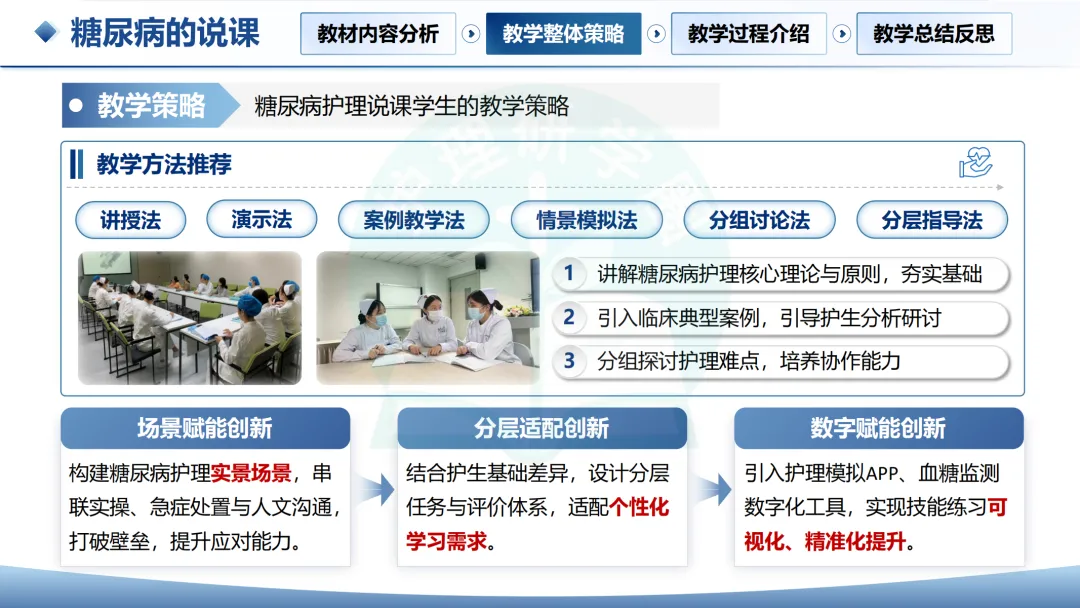 糖尿病的说课

教材内容分析 教学整体策略 教学过程介绍 教学总结反思

教学策略 糖尿病护理说课学生的教学策略

教学方法推荐

讲授法 演示法 案例教学法 情景模拟法 分组讨论法 分层指导法

1 讲解糖尿病护理核心理论与原则，夯实基础

2 引入临床典型案例，引导护生分析研讨

3 分组探讨护理难点，培养协作能力

场景赋能创新

构建糖尿病护理实景场景，串联实操、急症处置与人文沟通，打破壁垒，提升应对能力。

分层适配创新

结合护生基础差异，设计分层任务与评价体系，适配个性化学习需求。

数字赋能创新

引入护理模拟APP、血糖监测数字化工具，实现技能练习可视化、精准化提升。